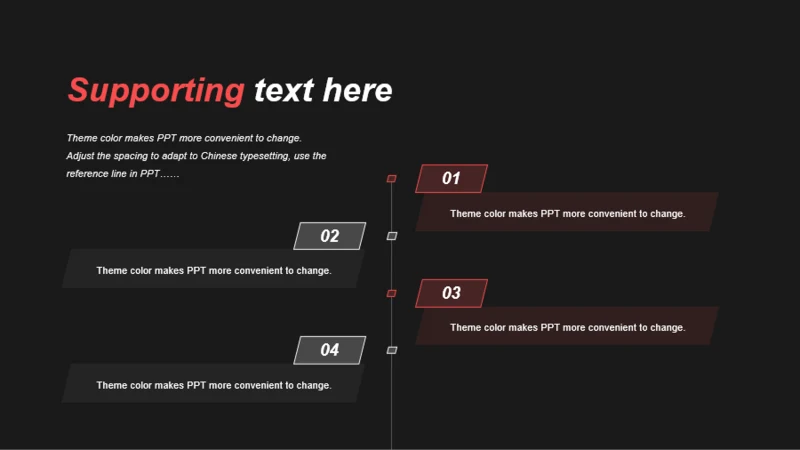 Supporting text here

Theme color makes PPT more convenient to change. Adjust the spacing to adapt to Chinese typesetting, use the reference line in PPT……

01

Theme color makes PPT more convenient to change.

02

Theme color makes PPT more convenient to change.

03

Theme color makes PPT more convenient to change.

04

Theme color makes PPT more convenient to change.